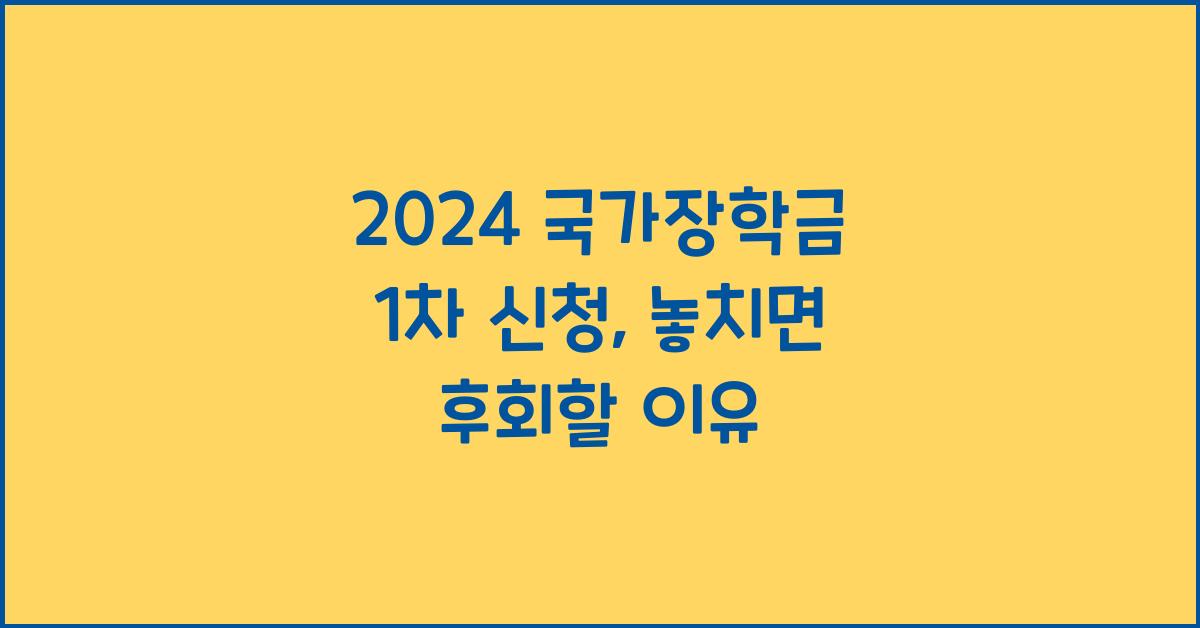 2024 국가장학금 1차 신청, 놓치면 후회할 이유